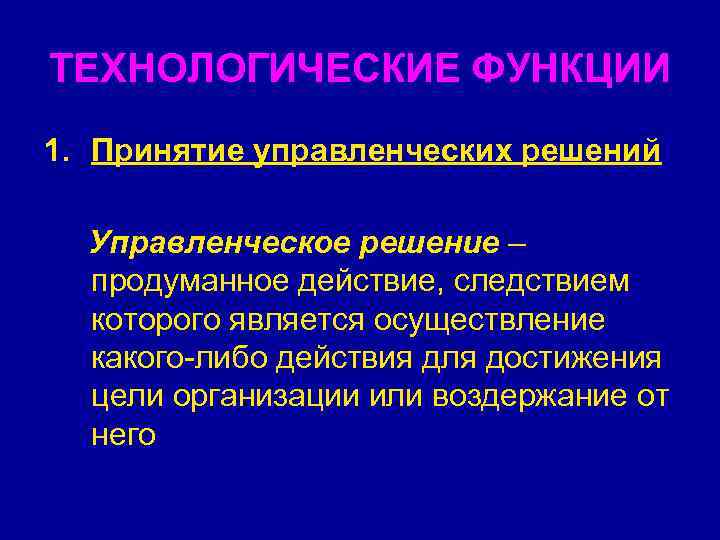 ТЕХНОЛОГИЧЕСКИЕ ФУНКЦИИ

1. Принятие управленческих решений

Управленческое решение – продуманное действие, следствием которого является осуществление какого-либо действия для достижения цели организации или воздержание от него